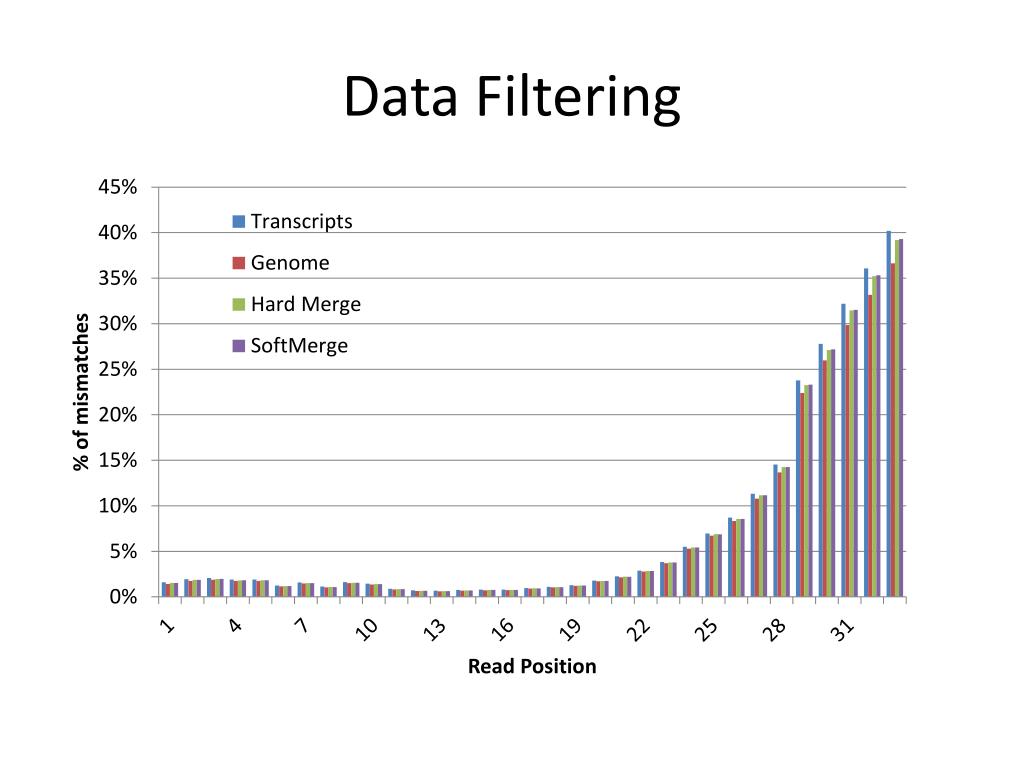 Data Filtering

45%
40%
35%
30%
25%
20%
15%
10%
5%
0%

% of mismatches

Transcripts
Genome
Hard Merge
SoftMerge

1
4
7
10
13
16
19
22
25
28
31

Read Position